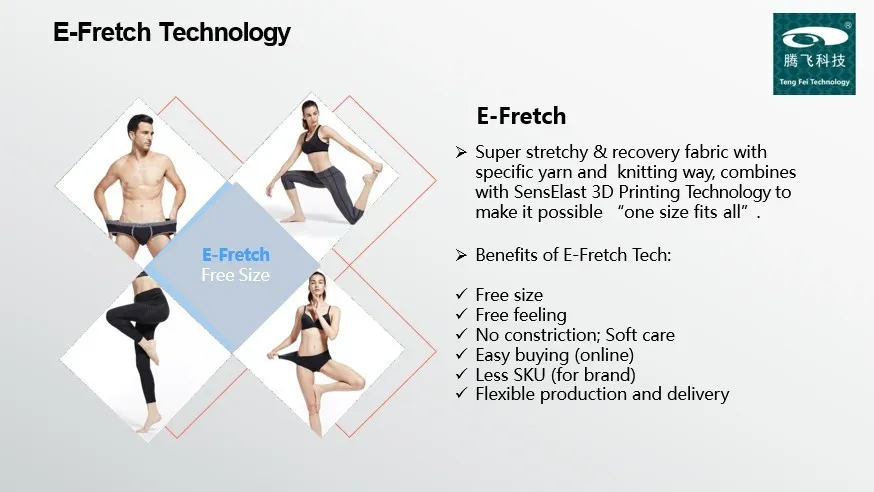 E-Fretch Technology

腾飞科技
Teng Fei Technology

E-Fretch
Free Size

E-Fretch

➢ Super stretchy & recovery fabric with specific yarn and knitting way, combines with SensElast 3D Printing Technology to make it possible "one size fits all".

➢ Benefits of E-Fretch Tech:

✓ Free size
✓ Free feeling
✓ No constriction; Soft care
✓ Easy buying (online)
✓ Less SKU (for brand)
✓ Flexible production and delivery